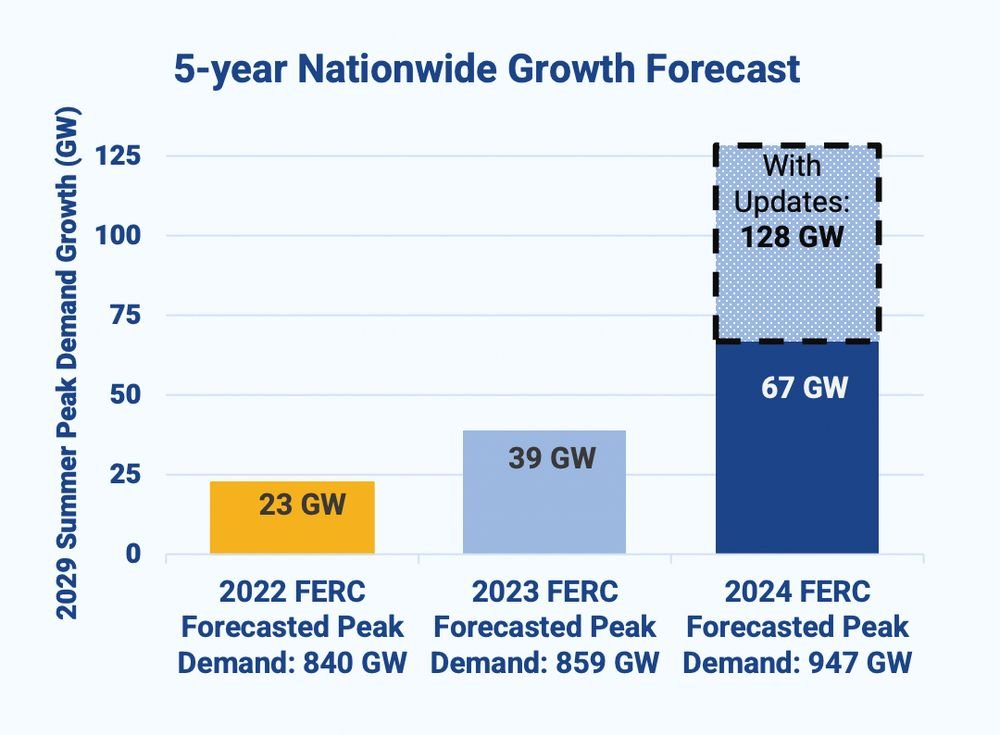 5-year Nationwide Growth Forecast

2029 Summer Peak Demand Growth (GW)

125
100
75
50
25
0

23 GW
39 GW
With Updates: 128 GW
67 GW

2022 FERC Forecasted Peak Demand: 840 GW

2023 FERC Forecasted Peak Demand: 859 GW

2024 FERC Forecasted Peak Demand: 947 GW